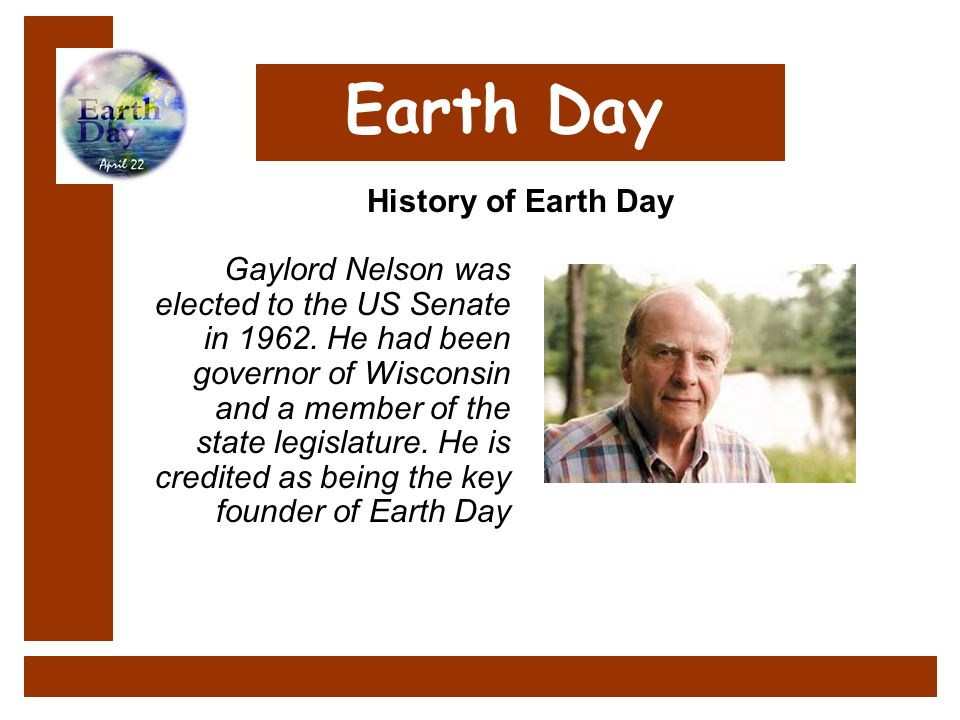 Earth Day
April 22

Earth Day

History of Earth Day

Gaylord Nelson was elected to the US Senate in 1962. He had been governor of Wisconsin and a member of the state legislature. He is credited as being the key founder of Earth Day